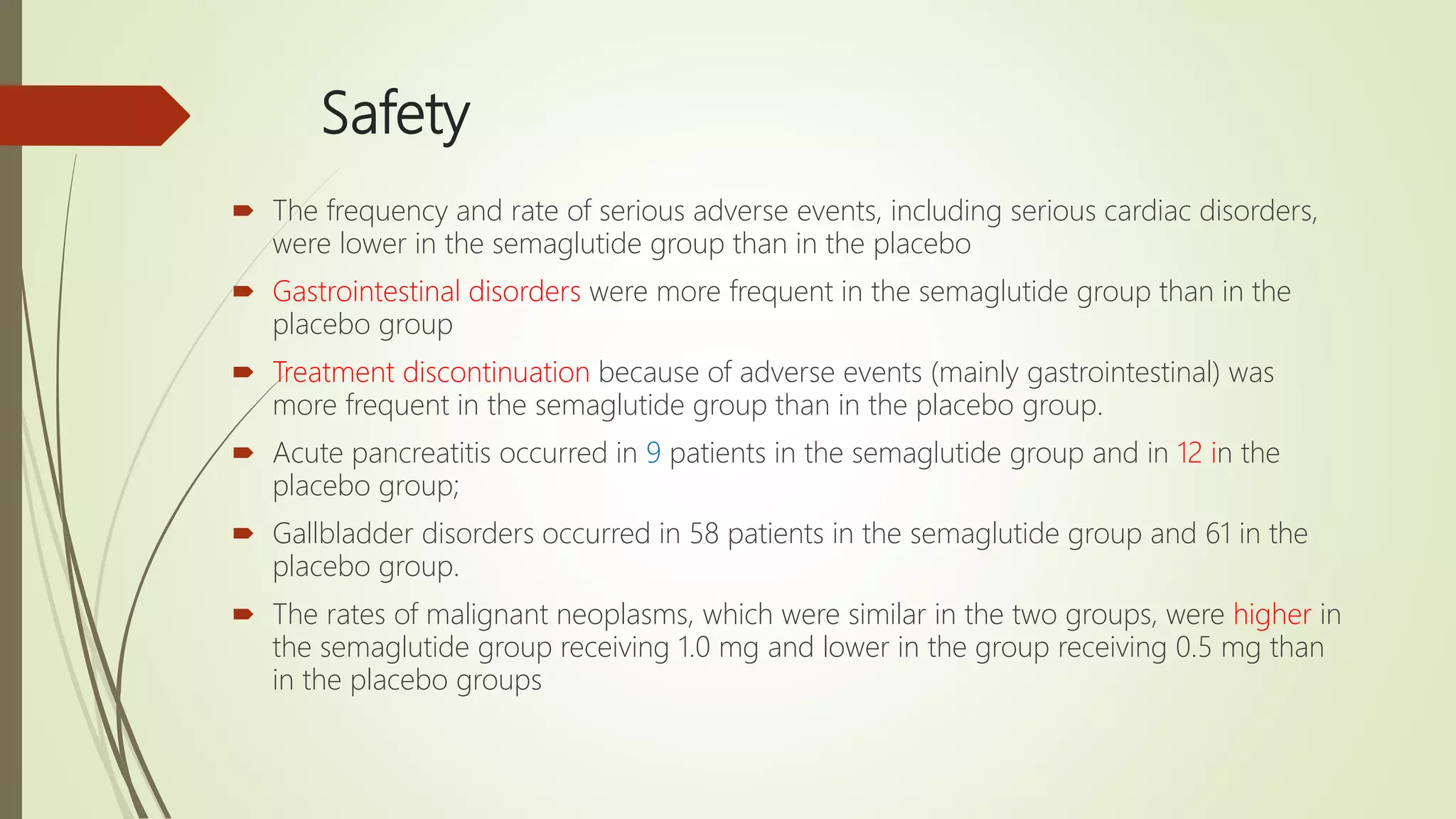 Safety

The frequency and rate of serious adverse events, including serious cardiac disorders, were lower in the semaglutide group than in the placebo

Gastrointestinal disorders were more frequent in the semaglutide group than in the placebo group

Treatment discontinuation because of adverse events (mainly gastrointestinal) was more frequent in the semaglutide group than in the placebo group.

Acute pancreatitis occurred in 9 patients in the semaglutide group and in 12 in the placebo group;

Gallbladder disorders occurred in 58 patients in the semaglutide group and 61 in the placebo group.

The rates of malignant neoplasms, which were similar in the two groups, were higher in the semaglutide group receiving 1.0 mg and lower in the group receiving 0.5 mg than in the placebo groups